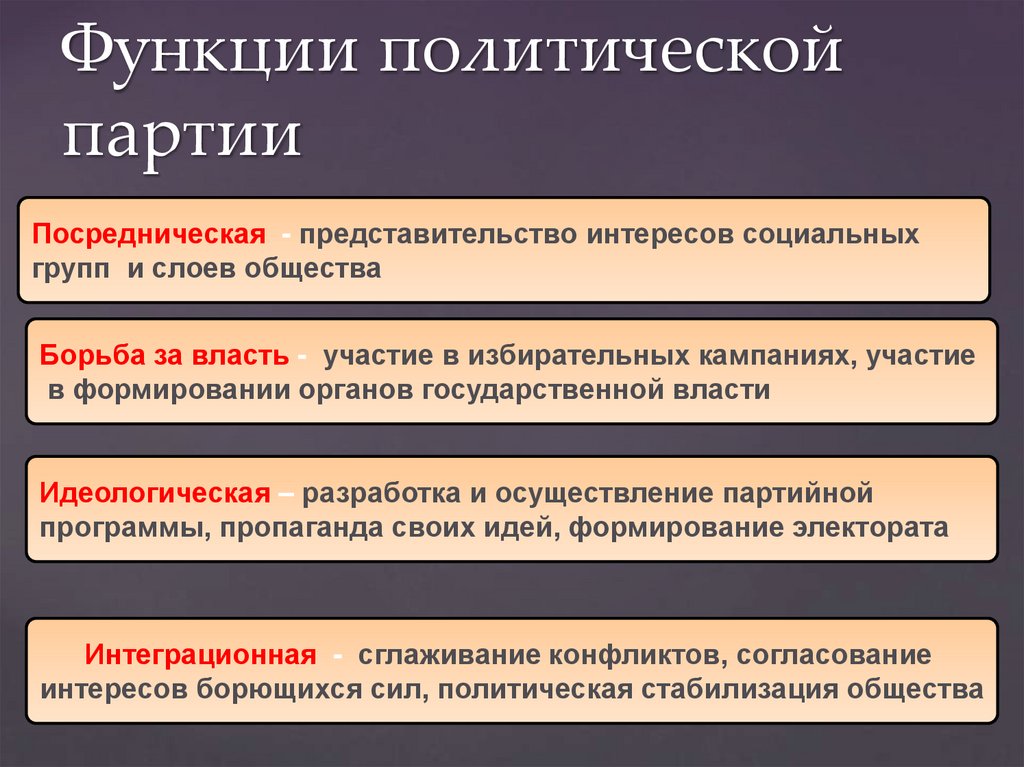 Функции политической партии

Посредническая - представительство интересов социальных групп и слоев общества

Борьба за власть - участие в избирательных кампаниях, участие в формировании органов государственной власти

Идеологическая – разработка и осуществление партийной программы, пропаганда своих идей, формирование электората

Интеграционная - сглаживание конфликтов, согласование интересов борющихся сил, политическая стабилизация общества